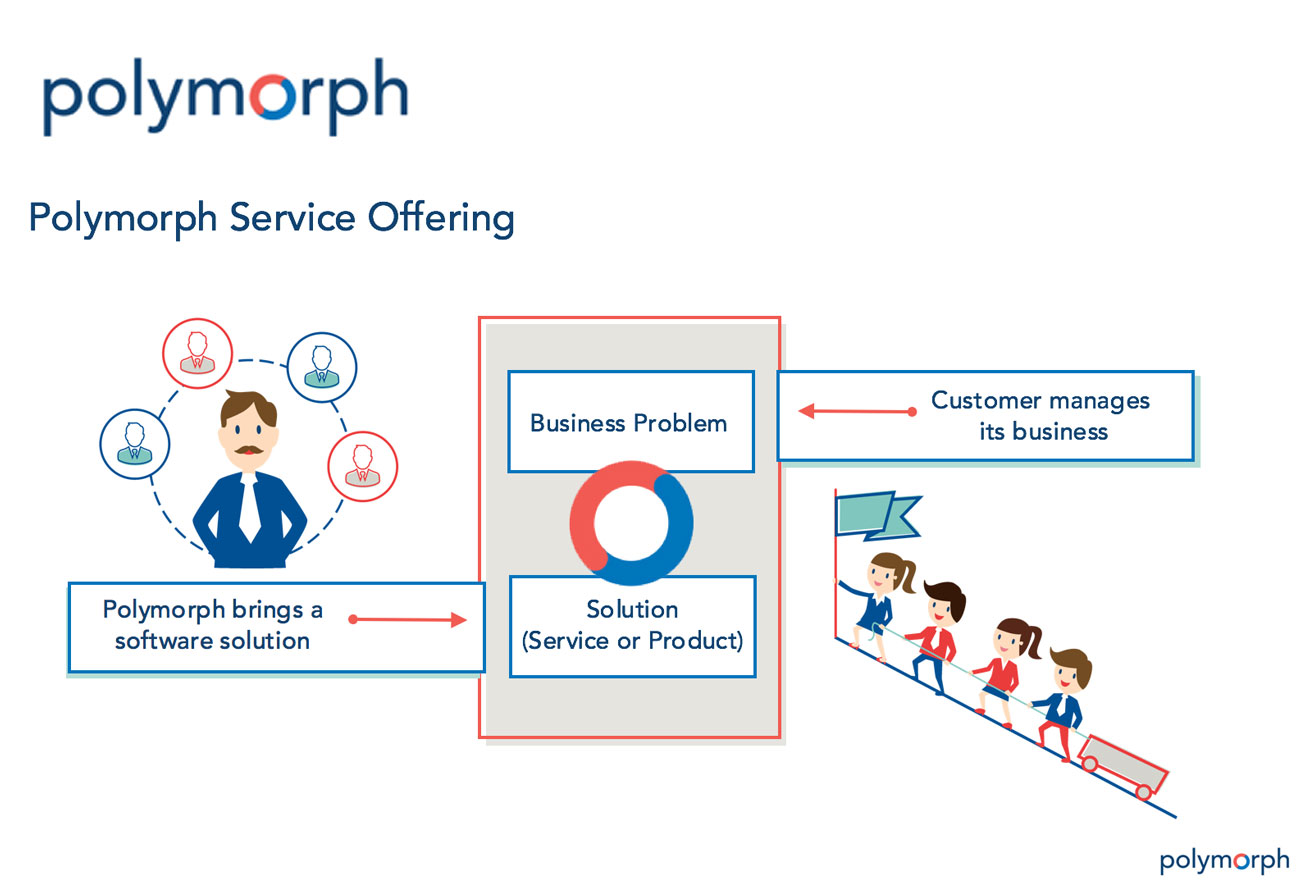 polymorph

Polymorph Service Offering

Business Problem

Customer manages its business

Polymorph brings a software solution

Solution (Service or Product)

polymorph